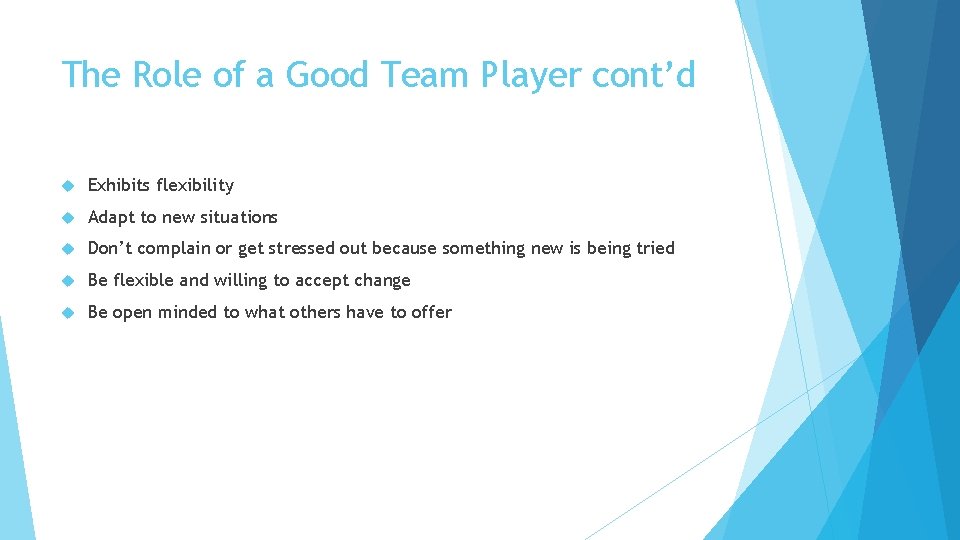 The Role of a Good Team Player cont’d

Exhibits flexibility

Adapt to new situations

Don’t complain or get stressed out because something new is being tried

Be flexible and willing to accept change

Be open minded to what others have to offer